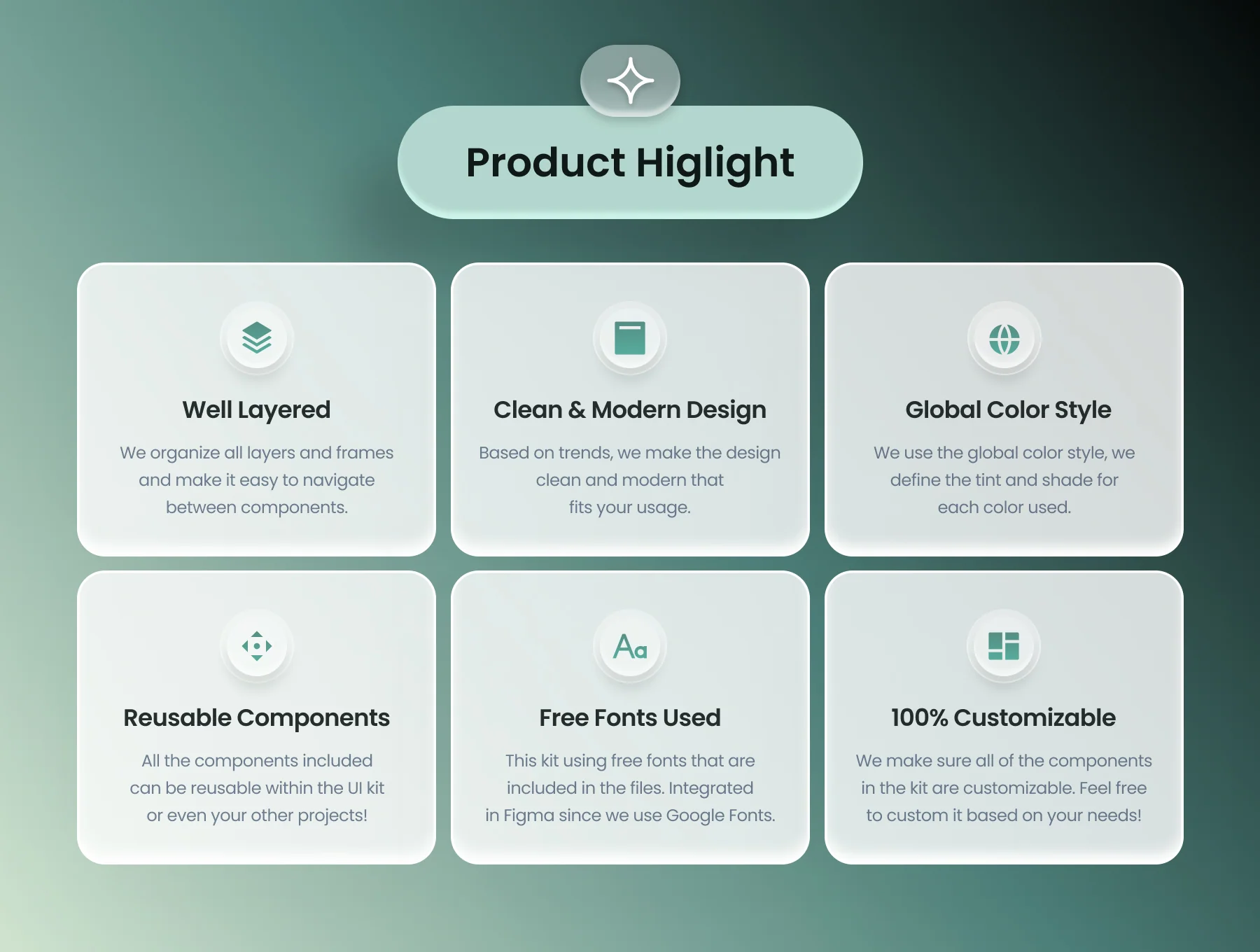 Product Higlight

Well Layered

We organize all layers and frames and make it easy to navigate between components.

Clean & Modern Design

Based on trends, we make the design clean and modern that fits your usage.

Global Color Style

We use the global color style, we define the tint and shade for each color used.

Reusable Components

All the components included can be reusable within the UI kit or even your other projects!

Aa

Free Fonts Used

This kit using free fonts that are included in the files. Integrated in Figma since we use Google Fonts.

100% Customizable

We make sure all of the components in the kit are customizable. Feel free to custom it based on your needs!